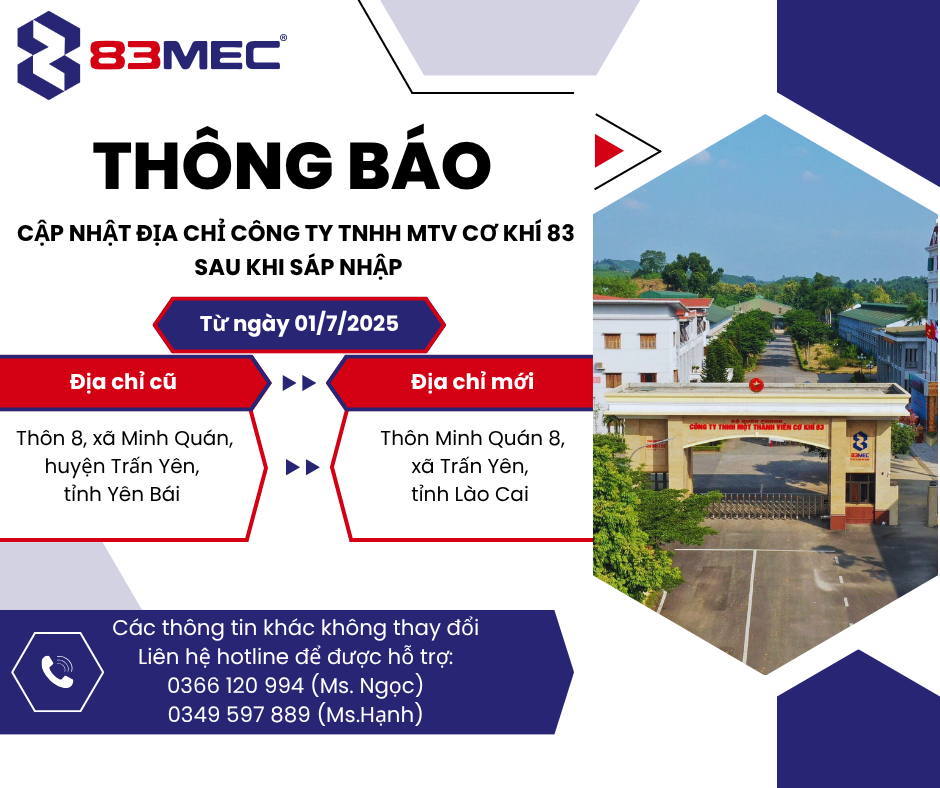 83MEC®

THÔNG BÁO

CẬP NHẬT ĐỊA CHỈ CÔNG TY TNHH MTV CƠ KHÍ 83 SAU KHI SÁP NHẬP

Từ ngày 01/7/2025

Địa chỉ cũ

Thôn 8, xã Minh Quán, huyện Trấn Yên, tỉnh Yên Bái

Địa chỉ mới

Thôn Minh Quán 8, xã Trấn Yên, tỉnh Lào Cai

CÔNG TY TNHH MỘT THÀNH VIÊN CƠ KHÍ 83

83MEC

Các thông tin khác không thay đổi
Liên hệ hotline để được hỗ trợ:
0366 120 994 (Ms. Ngọc)
0349 597 889 (Ms.Hạnh)